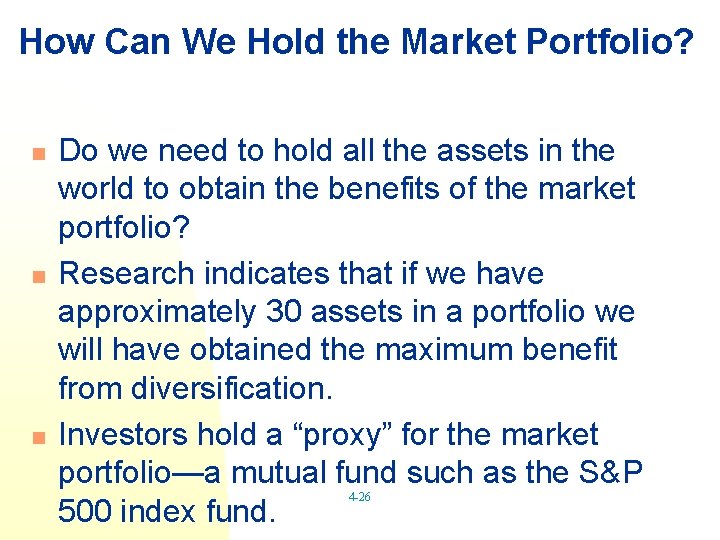 How Can We Hold the Market Portfolio?

Do we need to hold all the assets in the world to obtain the benefits of the market portfolio?

Research indicates that if we have approximately 30 assets in a portfolio we will have obtained the maximum benefit from diversification.

Investors hold a “proxy” for the market portfolio—a mutual fund such as the S&P 500 index fund.

4-26